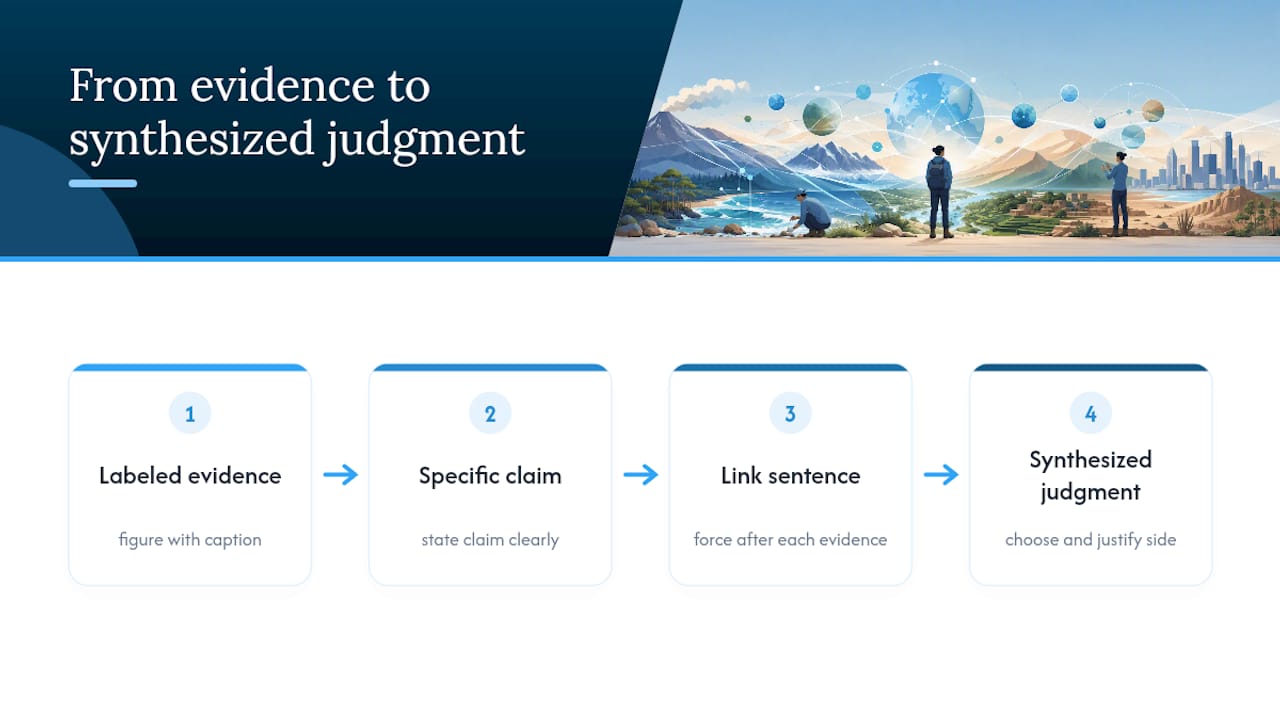 From evidence to synthesized judgment

1
Labeled evidence
figure with caption

2
Specific claim
state claim clearly

3
Link sentence
force after each evidence

4
Synthesized judgment
choose and justify side